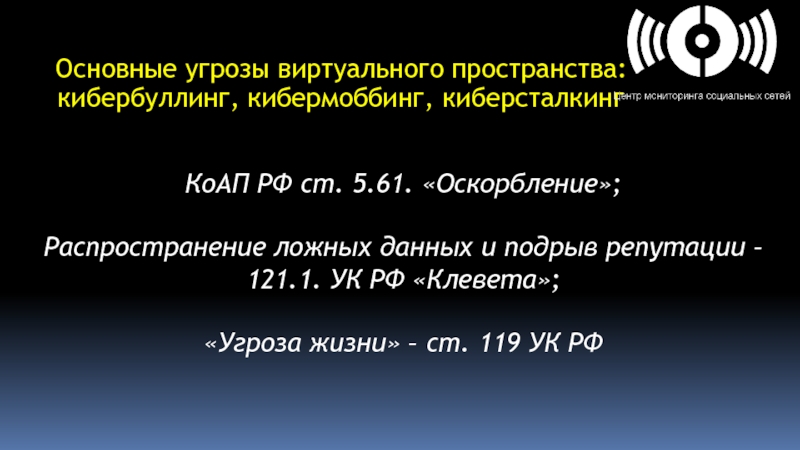 Основные угрозы виртуального пространства: кибербуллинг, кибермоббинг, киберсталкинг

Центр мониторинга социальных сетей

КоАП РФ ст. 5.61. «Оскорбление»;

Распространение ложных данных и подрыв репутации – 121.1. УК РФ «Клевета»;

«Угроза жизни» – ст. 119 УК РФ